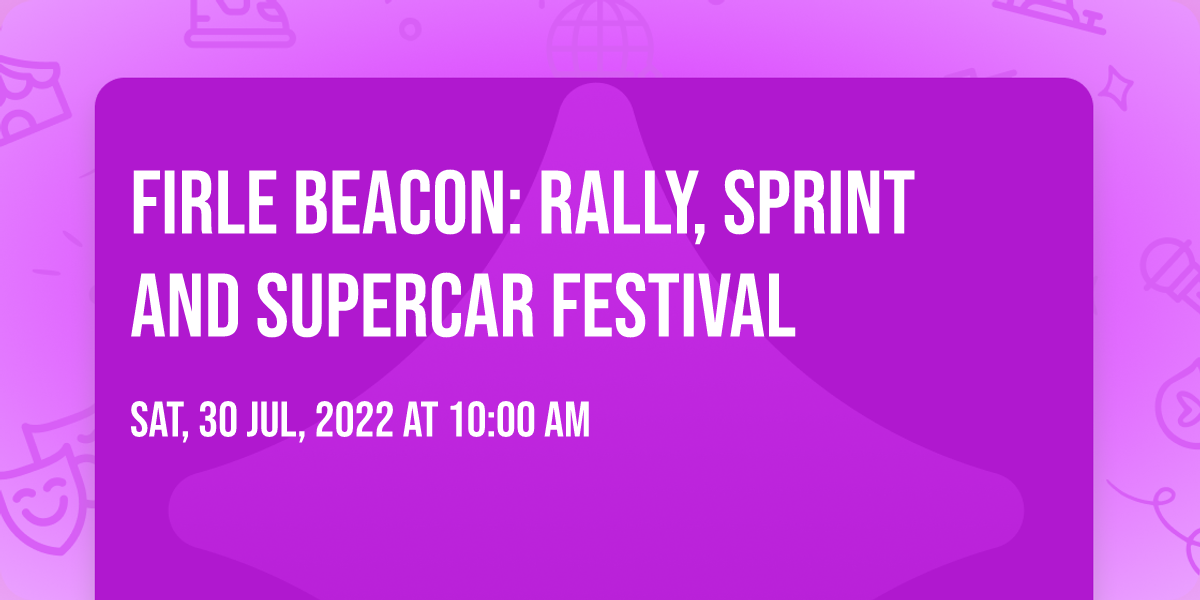 FIRLE BEACON: RALLY, SPRINT AND SUPERCAR FESTIVAL

SAT, 30 JUL, 2022 AT 10:00 AM